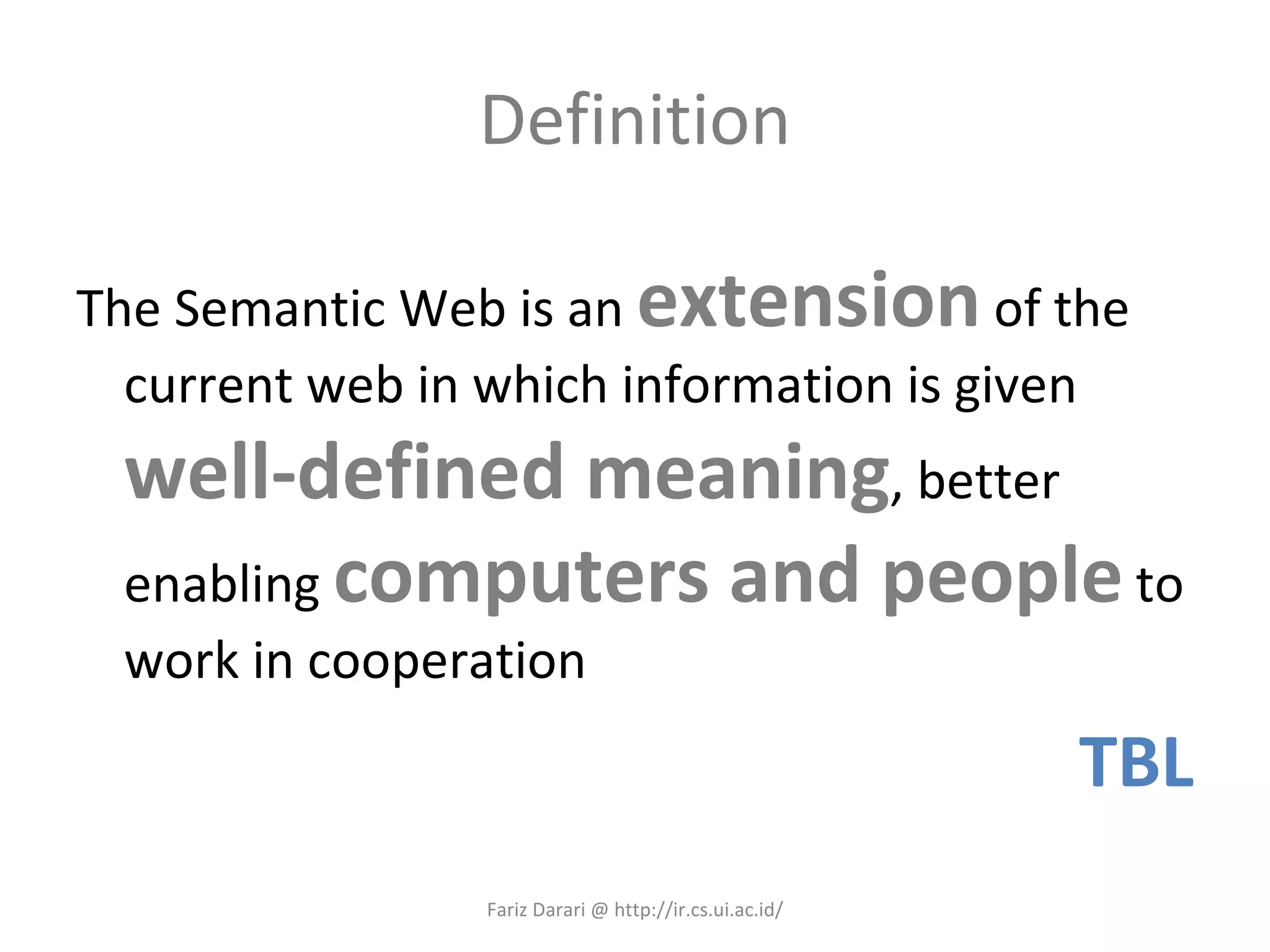 Definition

The Semantic Web is an extension of the current web in which information is given well-defined meaning, better enabling computers and people to work in cooperation

TBL

Fariz Darari @ http://ir.cs.ui.ac.id/